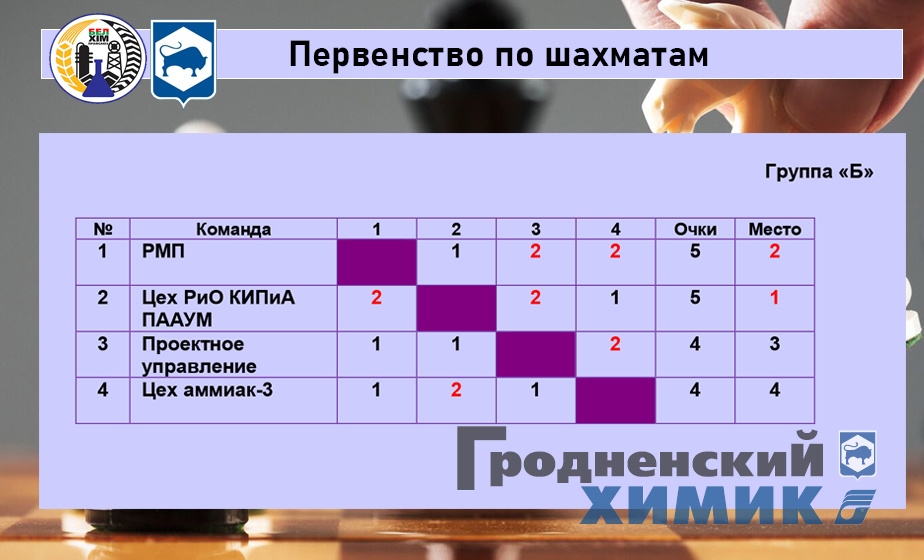 БЕЛ ХІМ

Первенство по шахматам

Группа «Б»

| № | Команда | 1 | 2 | 3 | 4 | Очки | Место |
|---|---|---|---|---|---|---|---|
| 1 | РМП | | 1 | 2 | 2 | 5 | 2 |
| 2 | Цех РиО КИПиА ПААУМ | 2 | | 2 | 1 | 5 | 1 |
| 3 | Проектное управление | 1 | 1 | | 2 | 4 | 3 |
| 4 | Цех аммиак-3 | 1 | 2 | 1 | | 4 | 4 |

Гродненский ХИМИК